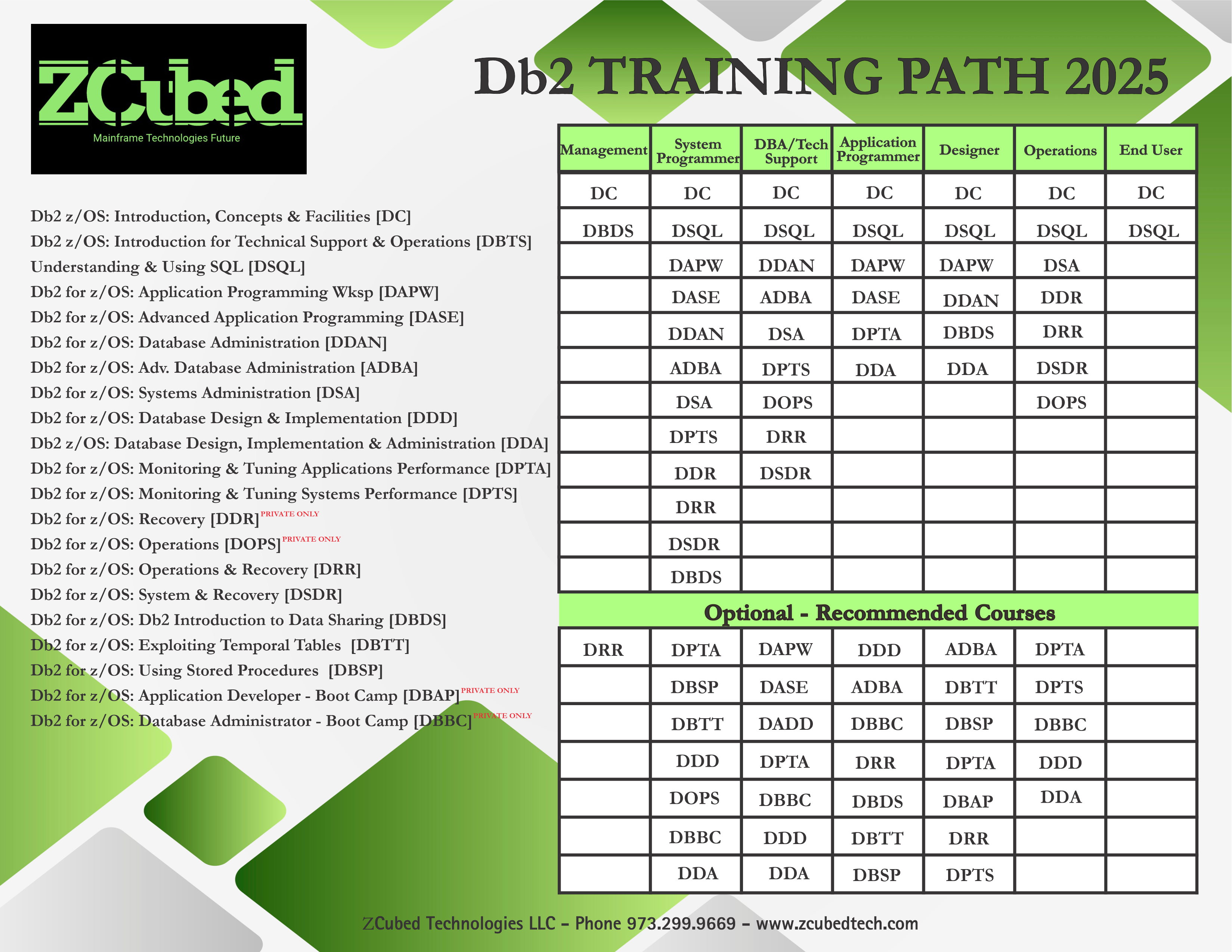 ZCubed
Mainframe Technologies Future

Db2 TRAINING PATH 2025

Db2 z/OS: Introduction, Concepts & Facilities [DC]
Db2 z/OS: Introduction for Technical Support & Operations [DBTS]
Understanding & Using SQL [DSQL]
Db2 for z/OS: Application Programming Wksp [DAPW]
Db2 for z/OS: Advanced Application Programming [DASE]
Db2 for z/OS: Database Administration [DDAN]
Db2 for z/OS: Adv. Database Administration [ADBA]
Db2 for z/OS: Systems Administration [DSA]
Db2 for z/OS: Database Design & Implementation [DDD]
Db2 z/OS: Database Design, Implementation & Administration [DDA]
Db2 for z/OS: Monitoring & Tuning Applications Performance [DPTA]
Db2 for z/OS: Monitoring & Tuning Systems Performance [DPTS]
Db2 for z/OS: Recovery [DDR] PRIVATE ONLY
Db2 for z/OS: Operations [DOPS] PRIVATE ONLY
Db2 for z/OS: Operations & Recovery [DRR]
Db2 for z/OS: System & Recovery [DSDR]
Db2 for z/OS: Db2 Introduction to Data Sharing [DBDS]
Db2 for z/OS: Exploiting Temporal Tables [DBTT]
Db2 for z/OS: Using Stored Procedures [DBSP]
Db2 for z/OS: Application Developer - Boot Camp [DBAP] PRIVATE ONLY
Db2 for z/OS: Database Administrator - Boot Camp [DBBC] PRIVATE ONLY

| Management | System Programmer | DBA/Tech Support | Application Programmer | Designer | Operations | End User |
|---|---|---|---|---|---|---|
| DC | DC | DC | DC | DC | DC | DC |
| DBDS | DSQL | DSQL | DSQL | DSQL | DSQL | DSQL |
| | DAPW | DDAN | DAPW | DAPW | DSA | |
| | DASE | ADBA | DASE | DDAN | DDR | |
| | DDAN | DSA | DPTA | DBDS | DRR | |
| | ADBA | DPTS | DDA | DDA | DSDR | |
| | DSA | DOPS | | | DOPS | |
| | DPTS | DRR | | | | |
| | DDR | DSDR | | | | |
| | DRR | | | | | |
| | DSDR | | | | | |
| | DBDS | | | | | |

Optional - Recommended Courses

| | | | | | | |
|---|---|---|---|---|---|---|
| DRR | DPTA | DAPW | DDD | ADBA | DPTA | |
| | DBSP | DASE | ADBA | DBTT | DPTS | |
| | DBTT | DADD | DBBC | DBSP | DBBC | |
| | DDD | DPTA | DRR | DPTA | DDD | |
| | DOPS | DBBC | DBDS | DBAP | DDA | |
| | DBBC | DDD | DBTT | DRR | | |
| | DDA | DDA | DBSP | DPTS | | |

ZCubed Technologies LLC – Phone 973.299.9669 – www.zcubedtech.com